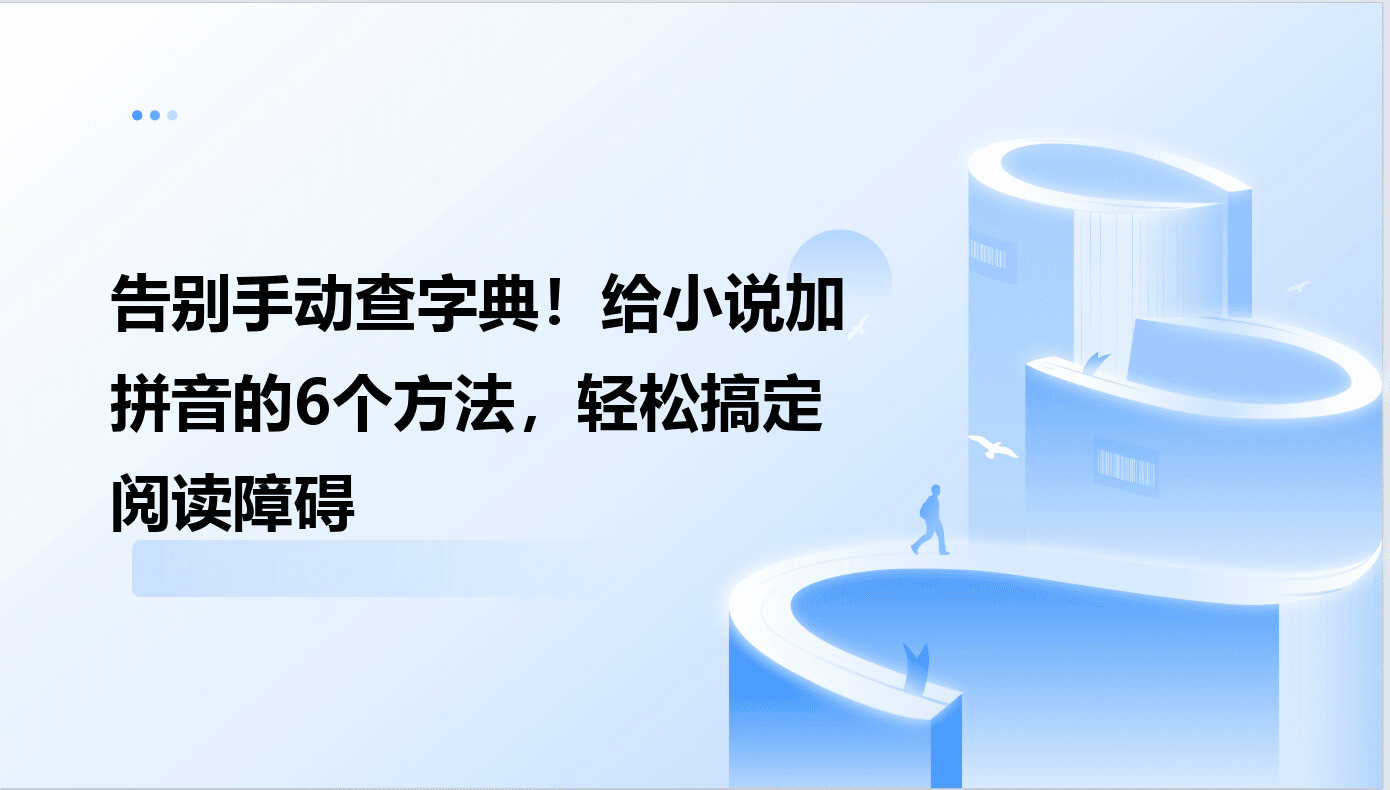 告别手动查字典！给小说加拼音的6个方法，轻松搞定阅读障碍